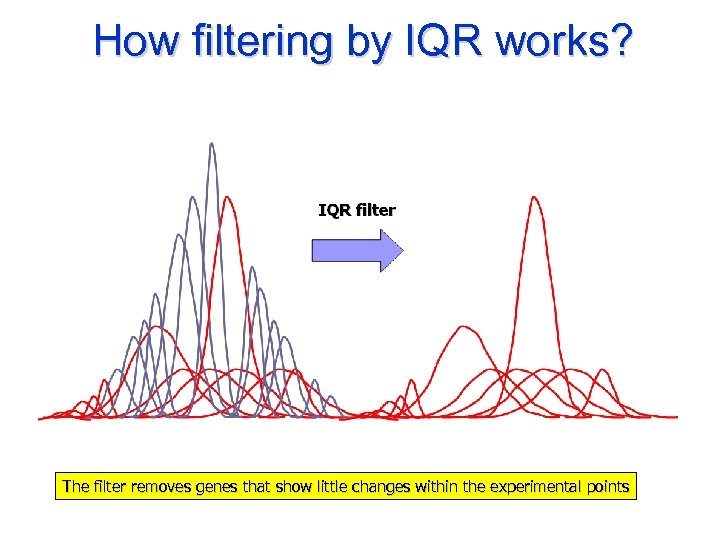 How filtering by IQR works?

IQR filter

The filter removes genes that show little changes within the experimental points